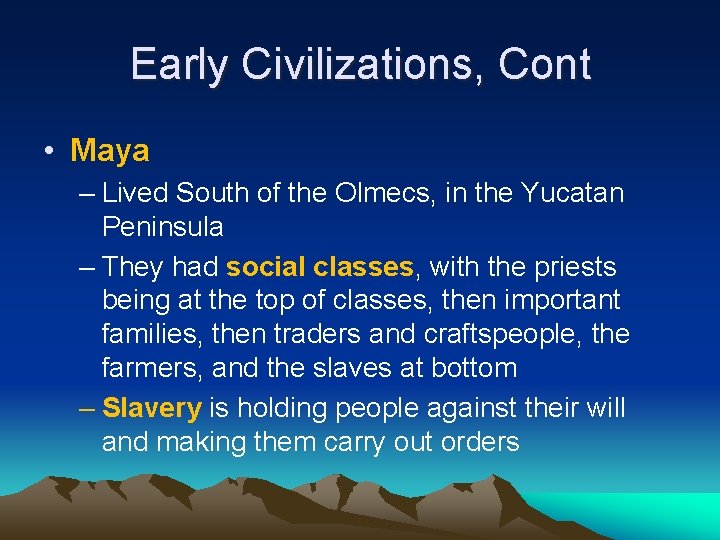 Early Civilizations, Cont

• Maya
– Lived South of the Olmecs, in the Yucatan Peninsula
– They had social classes, with the priests being at the top of classes, then important families, then traders and craftspeople, the farmers, and the slaves at bottom
– Slavery is holding people against their will and making them carry out orders